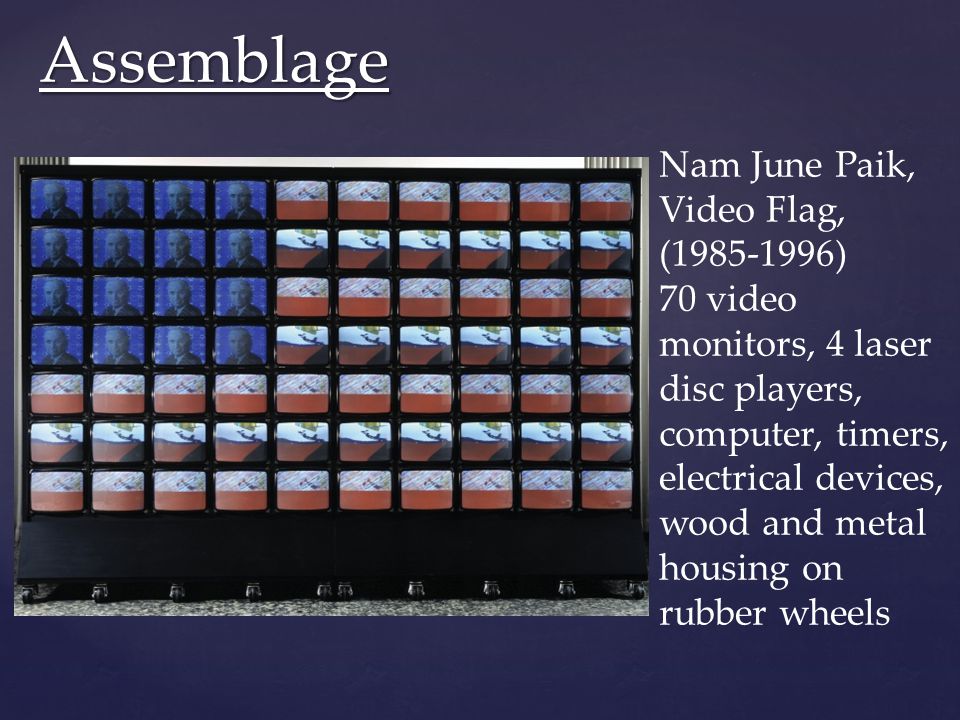 Assemblage

Nam June Paik, Video Flag, (1985-1996)
70 video monitors, 4 laser disc players, computer, timers, electrical devices, wood and metal housing on rubber wheels